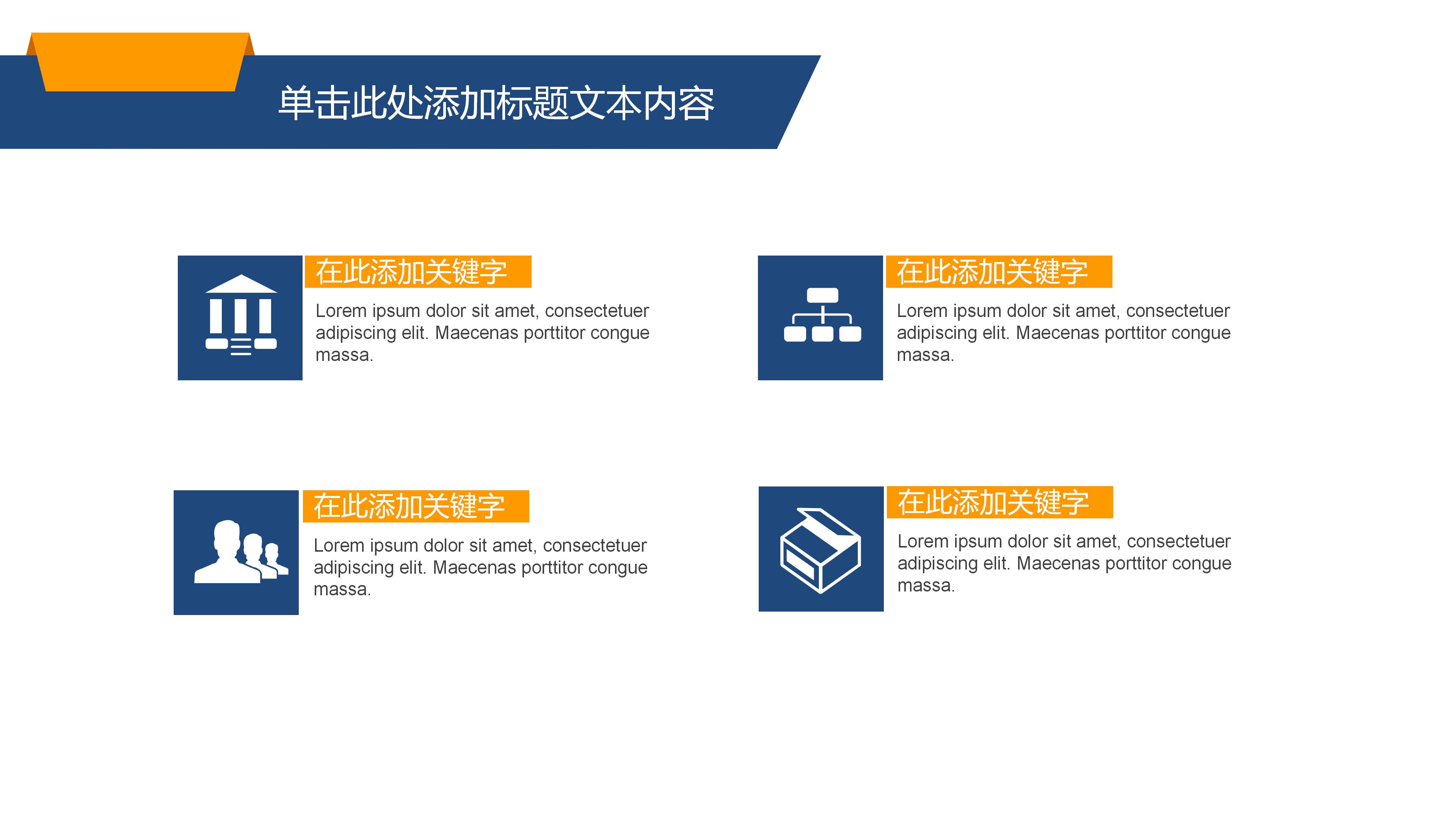 单击此处添加标题文本内容

在此添加关键字

Lorem ipsum dolor sit amet, consectetuer adipiscing elit. Maecenas porttitor congue massa.

在此添加关键字

Lorem ipsum dolor sit amet, consectetuer adipiscing elit. Maecenas porttitor congue massa.

在此添加关键字

Lorem ipsum dolor sit amet, consectetuer adipiscing elit. Maecenas porttitor congue massa.

在此添加关键字

Lorem ipsum dolor sit amet, consectetuer adipiscing elit. Maecenas porttitor congue massa.